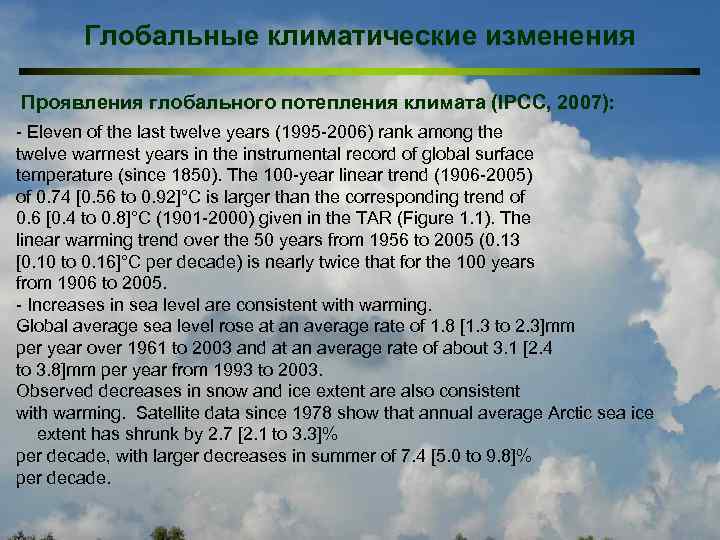 Глобальные климатические изменения

Проявления глобального потепления климата (IPCC, 2007):

- Eleven of the last twelve years (1995-2006) rank among the twelve warmest years in the instrumental record of global surface temperature (since 1850). The 100-year linear trend (1906-2005) of 0.74 [0.56 to 0.92]°C is larger than the corresponding trend of 0.6 [0.4 to 0.8]°C (1901-2000) given in the TAR (Figure 1.1). The linear warming trend over the 50 years from 1956 to 2005 (0.13 [0.10 to 0.16]°C per decade) is nearly twice that for the 100 years from 1906 to 2005.
- Increases in sea level are consistent with warming.
Global average sea level rose at an average rate of 1.8 [1.3 to 2.3]mm per year over 1961 to 2003 and at an average rate of about 3.1 [2.4 to 3.8]mm per year from 1993 to 2003.
Observed decreases in snow and ice extent are also consistent with warming. Satellite data since 1978 show that annual average Arctic sea ice extent has shrunk by 2.7 [2.1 to 3.3]%
per decade, with larger decreases in summer of 7.4 [5.0 to 9.8]%
per decade.